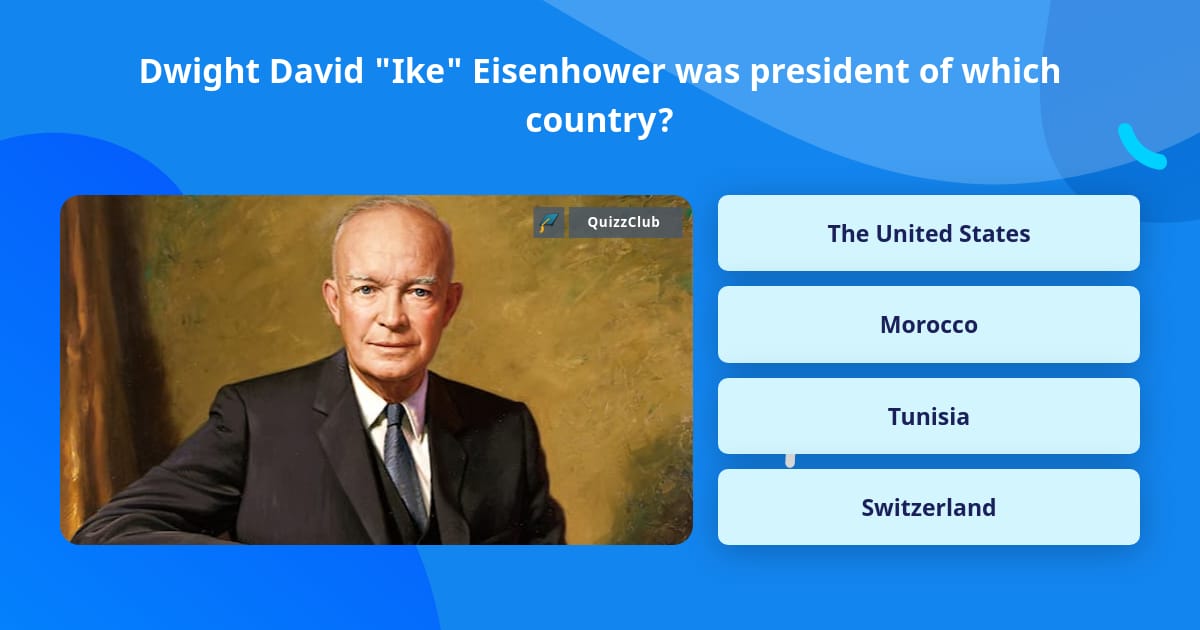 Dwight David "Ike" Eisenhower was president of which country?

QuizzClub

The United States

Morocco

Tunisia

Switzerland